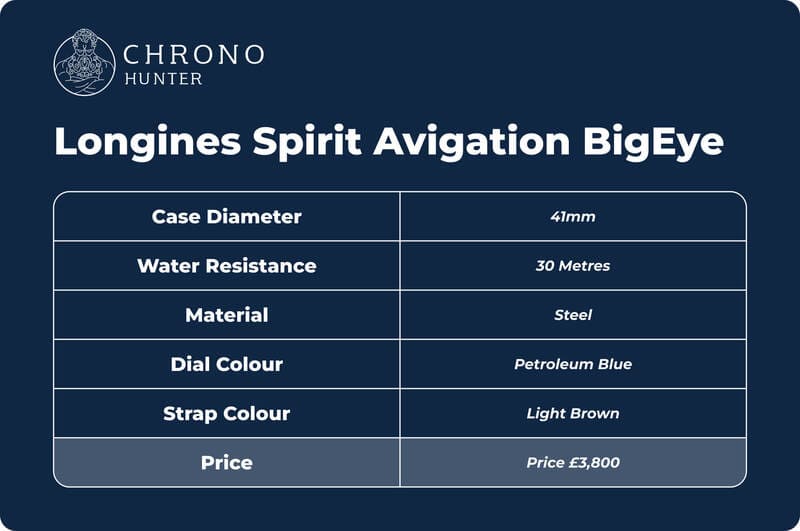 CHRONO
HUNTER

Longines Spirit Avigation BigEye

| Case Diameter | 41mm |
|---|---|
| Water Resistance | 30 Metres |
| Material | Steel |
| Dial Colour | Petroleum Blue |
| Strap Colour | Light Brown |
| Price | Price £3,800 |